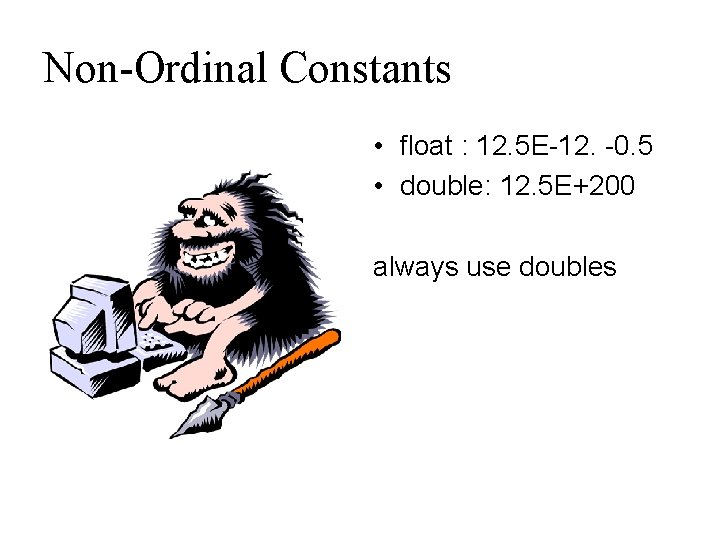 Non-Ordinal Constants

• float : 12.5E-12. -0.5
• double: 12.5E+200

always use doubles